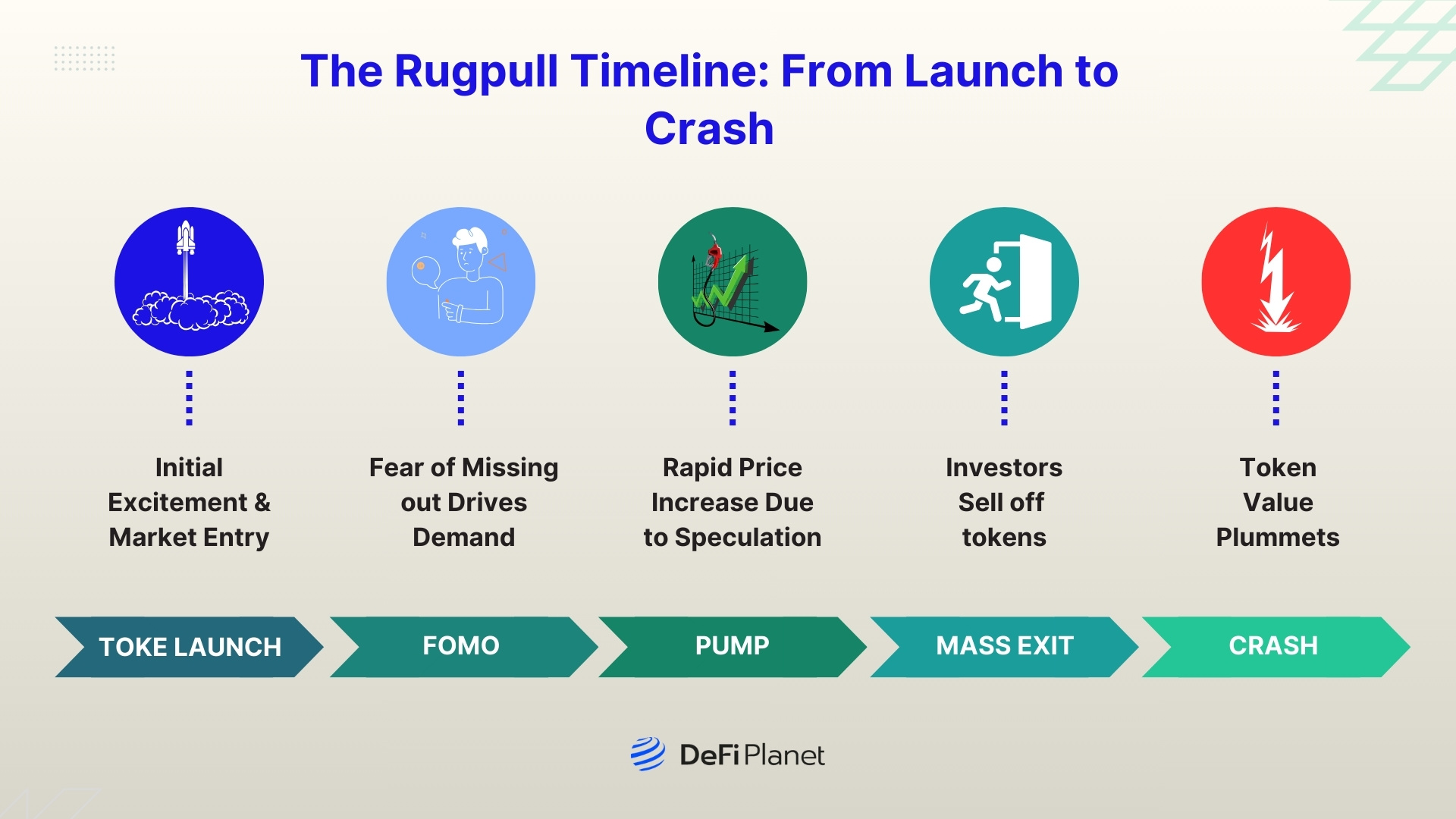 The Rugpull Timeline: From Launch to Crash

Initial Excitement & Market Entry

Fear of Missing out Drives Demand

Rapid Price Increase Due to Speculation

Investors Sell off tokens

Token Value Plummets

TOKE LAUNCH

FOMO

PUMP

MASS EXIT

CRASH

DeFi Planet